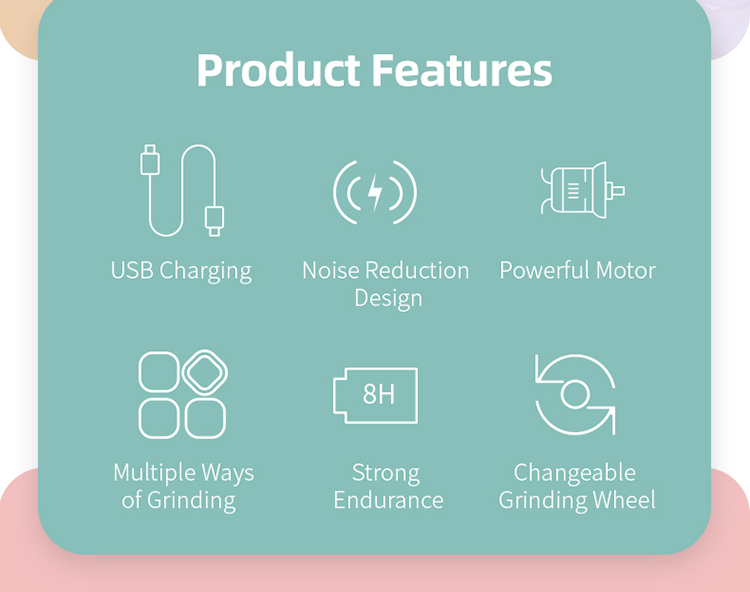 Product Features

USB Charging

Noise Reduction Design

Powerful Motor

Multiple Ways of Grinding

8H

Strong Endurance

Changeable Grinding Wheel